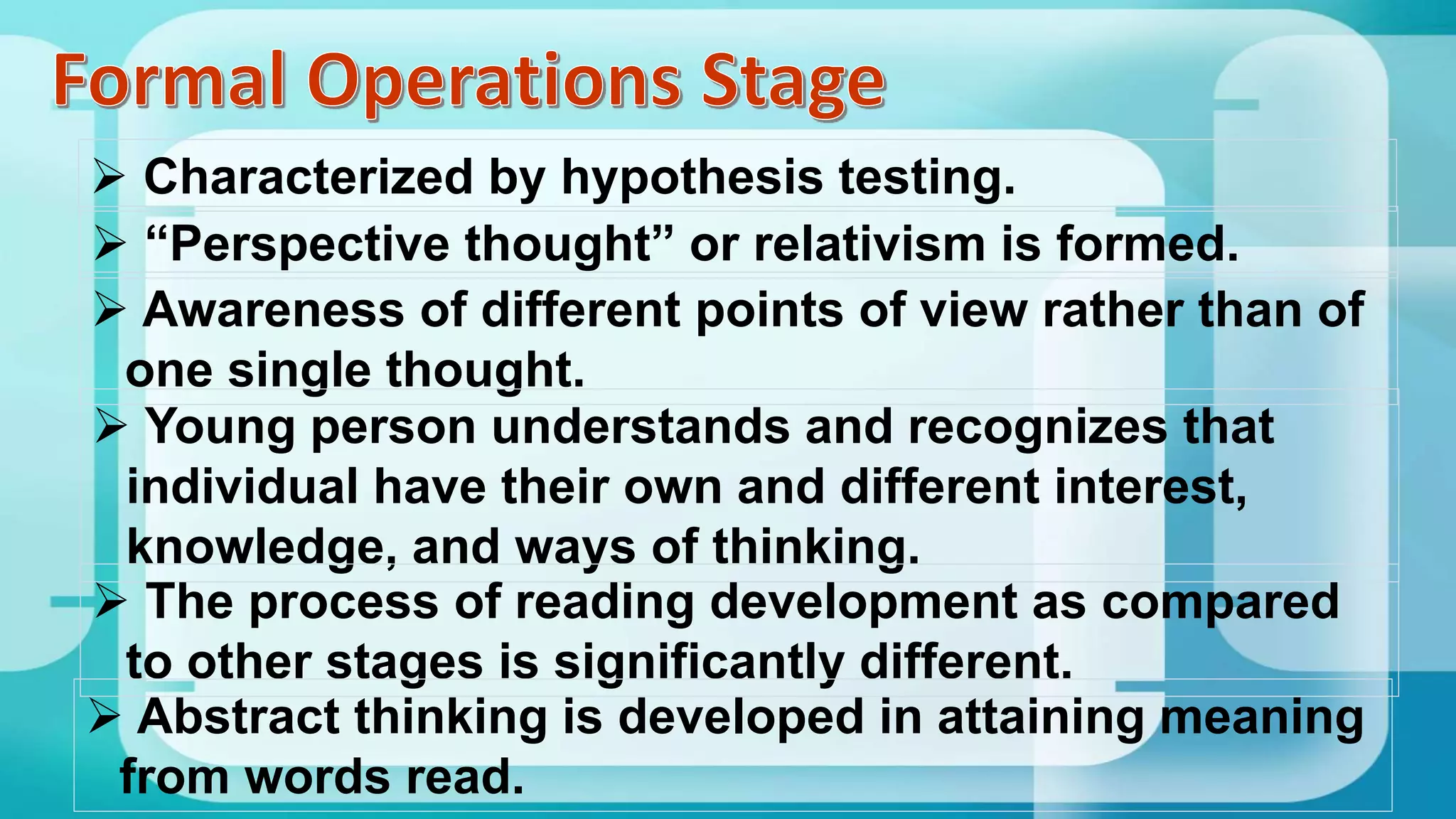 Formal Operations Stage

➢ Characterized by hypothesis testing.

➢ “Perspective thought” or relativism is formed.

➢ Awareness of different points of view rather than of one single thought.

➢ Young person understands and recognizes that individual have their own and different interest, knowledge, and ways of thinking.

➢ The process of reading development as compared to other stages is significantly different.

➢ Abstract thinking is developed in attaining meaning from words read.